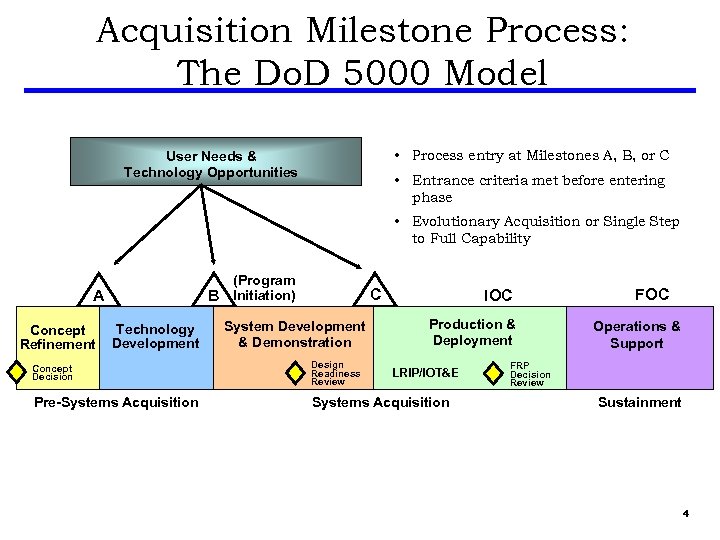 Acquisition Milestone Process: The DoD 5000 Model

User Needs & Technology Opportunities

• Process entry at Milestones A, B, or C
• Entrance criteria met before entering phase
• Evolutionary Acquisition or Single Step to Full Capability

A
B
(Program Initiation)
C
IOC
FOC

Concept Refinement
Concept Decision
Technology Development
System Development & Demonstration
Design Readiness Review
Production & Deployment
LRIP/IOT&E
FRP Decision Review
Operations & Support

Pre-Systems Acquisition
Systems Acquisition
Sustainment

4